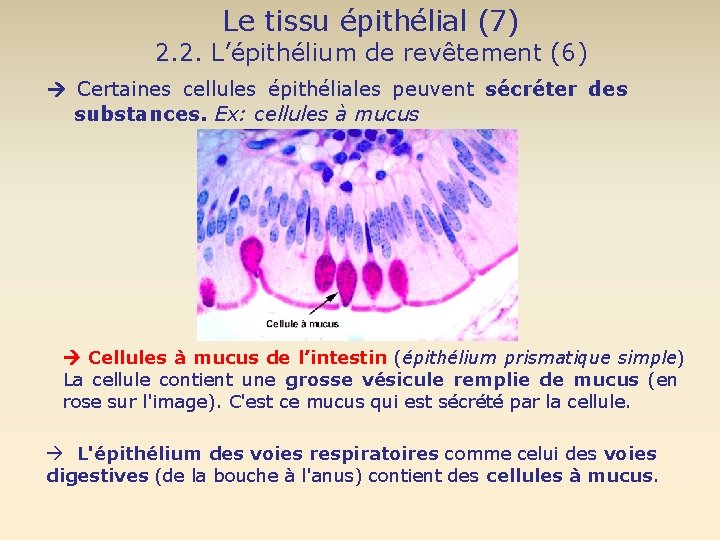 Le tissu épithélial (7)
2.2. L'épithélium de revêtement (6)

→ Certaines cellules épithéliales peuvent sécréter des substances. Ex: cellules à mucus

Cellule à mucus

→ Cellules à mucus de l'intestin (épithélium prismatique simple) La cellule contient une grosse vésicule remplie de mucus (en rose sur l'image). C'est ce mucus qui est sécrété par la cellule.

→ L'épithélium des voies respiratoires comme celui des voies digestives (de la bouche à l'anus) contient des cellules à mucus.